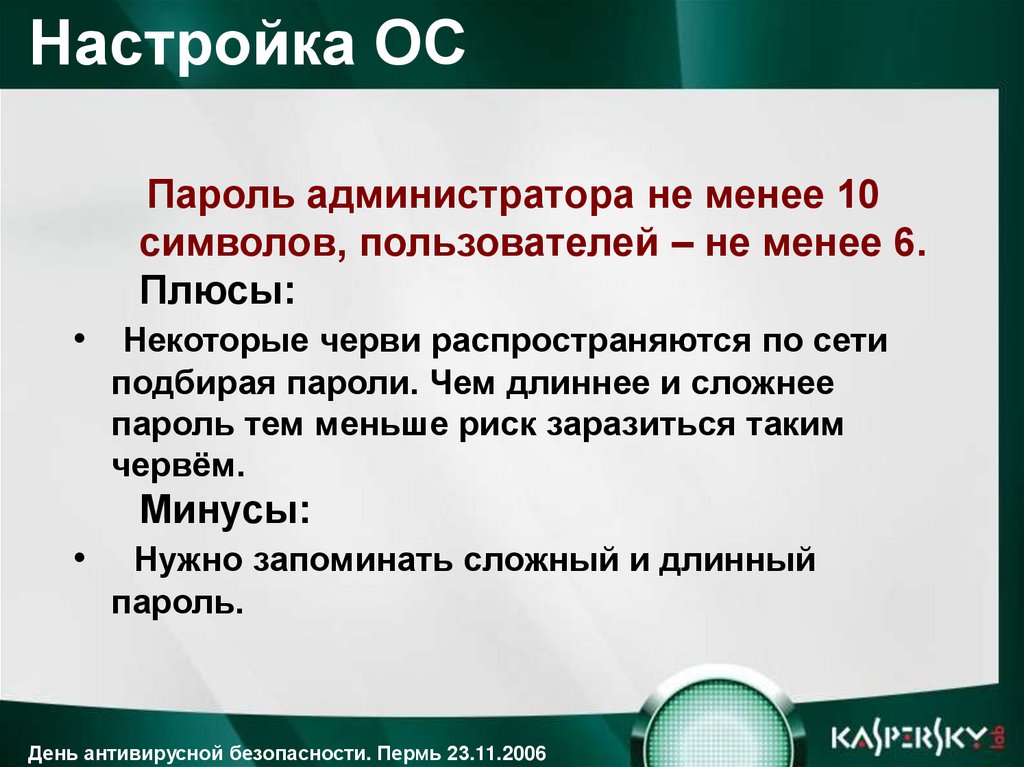 Настройка ОС

Пароль администратора не менее 10 символов, пользователей – не менее 6.

Плюсы:

• Некоторые черви распространяются по сети подбирая пароли. Чем длиннее и сложнее пароль тем меньше риск заразиться таким червём.

Минусы:

• Нужно запоминать сложный и длинный пароль.

День антивирусной безопасности. Пермь 23.11.2006

KASPERSKY lab